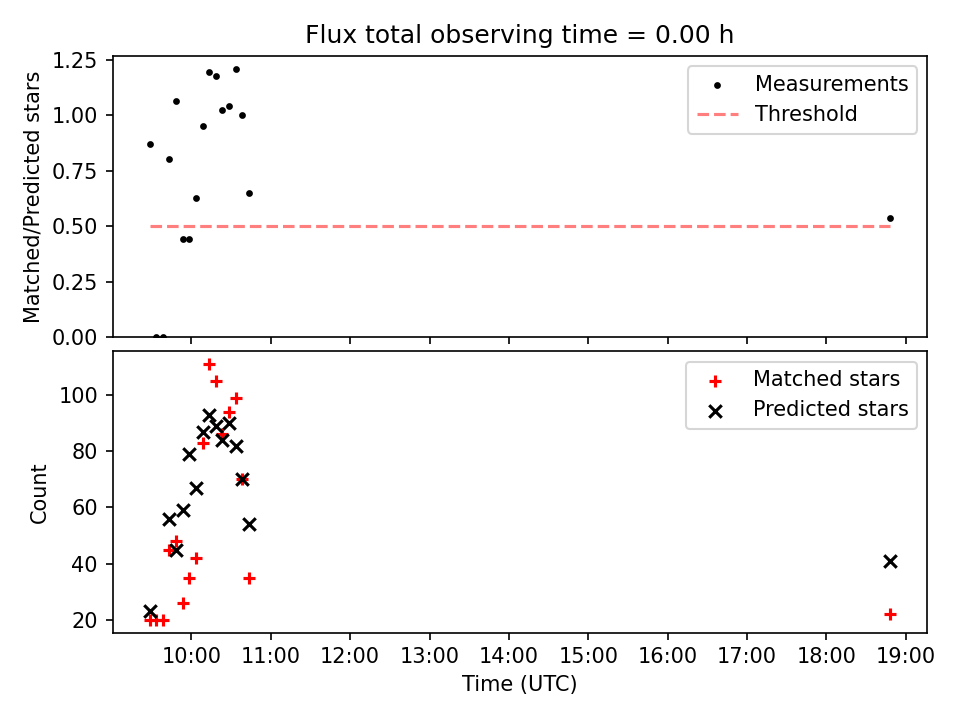 Flux total observing time = 0.00 h

Matched/Predicted stars

1.25
1.00
0.75
0.50
0.25
0.00

Measurements
Threshold

Count

100
80
60
40
20

Matched stars
Predicted stars

10:00 11:00 12:00 13:00 14:00 15:00 16:00 17:00 18:00 19:00

Time (UTC)